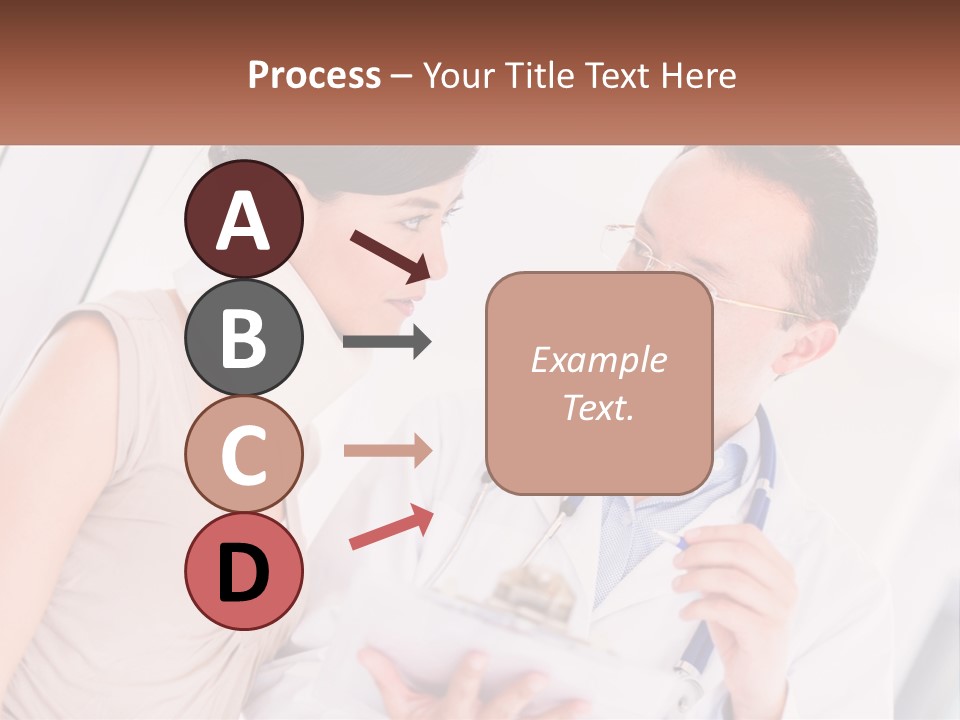 Process – Your Title Text Here

A

B

C

D

Example Text.